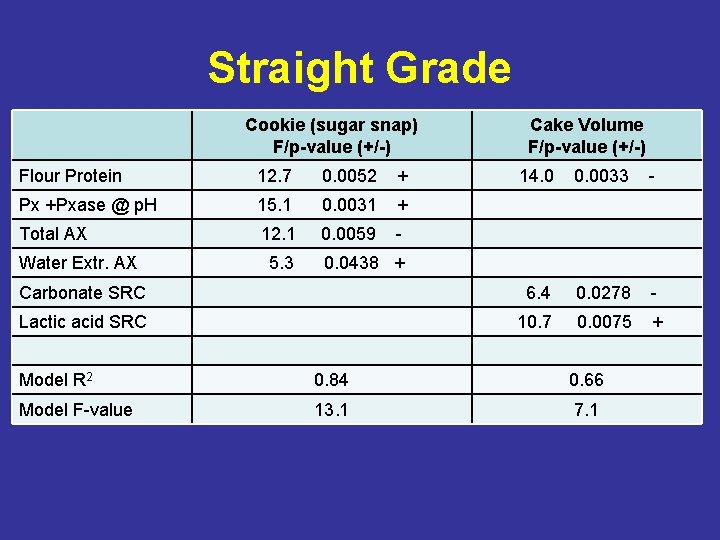 Straight Grade

| | Cookie (sugar snap) F/p-value (+/-) | Cake Volume F/p-value (+/-) |
|---|---|---|
| Flour Protein | 12.7 0.0052 + | 14.0 0.0033 - |
| Px +Pxase @ pH | 15.1 0.0031 + | |
| Total AX | 12.1 0.0059 - | |
| Water Extr. AX | 5.3 0.0438 + | |
| Carbonate SRC | | 6.4 0.0278 - |
| Lactic acid SRC | | 10.7 0.0075 + |
| | | |
| Model $R^2$ | 0.84 | 0.66 |
| Model F-value | 13.1 | 7.1 |